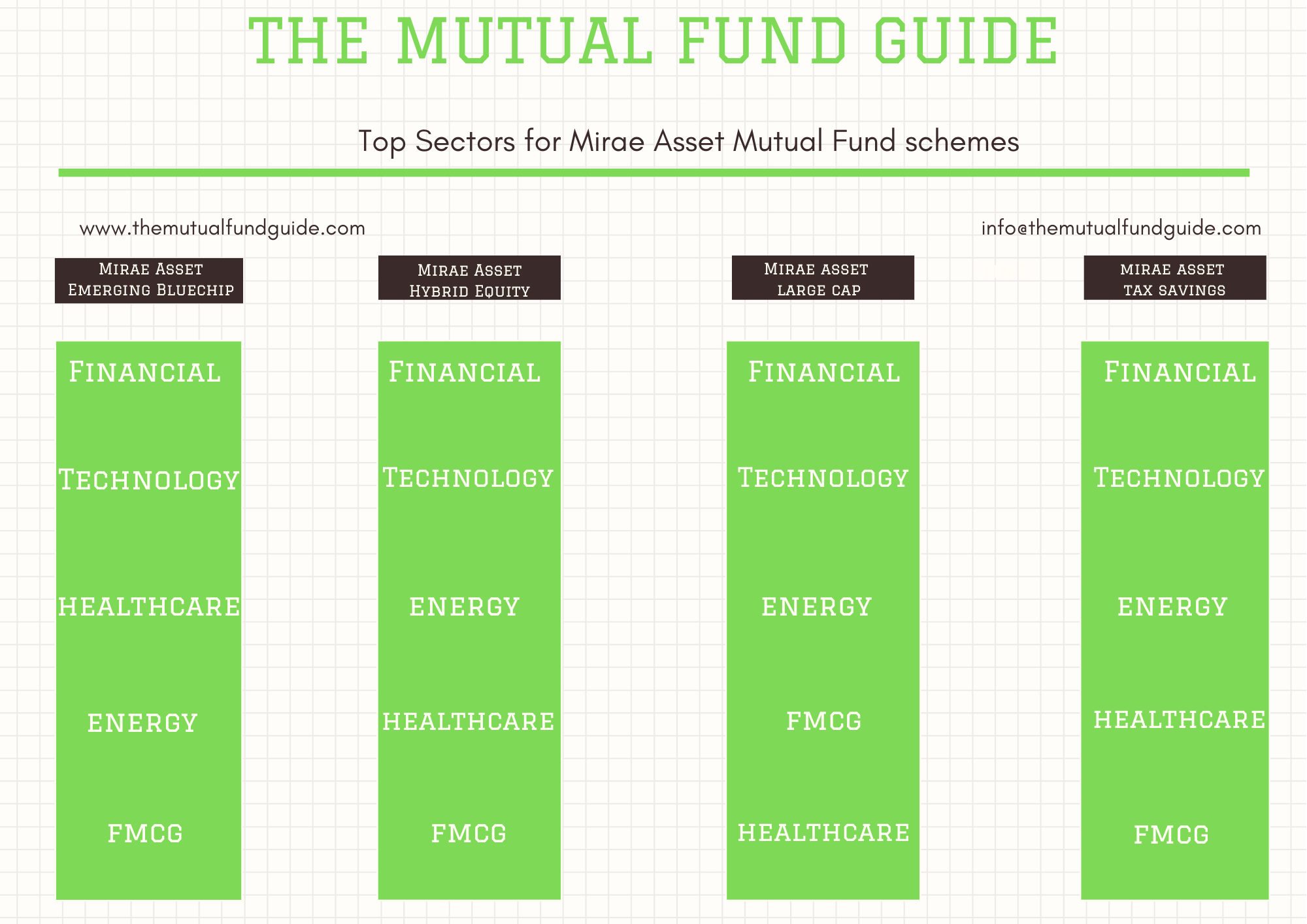 THE MUTUAL FUND GUIDE

Top Sectors for Mirae Asset Mutual Fund schemes

www.themutualfundguide.com

info@themutualfundguide.com

Mirae Asset Emerging Bluechip

Financial

Technology

HEALTHCARE

ENERGY

FMCG

Mirae Asset Hybrid Equity

Financial

Technology

ENERGY

HEALTHCARE

FMCG

Mirae asset large cap

Financial

Technology

ENERGY

FMCG

HEALTHCARE

mirae asset tax savings

Financial

Technology

ENERGY

HEALTHCARE

FMCG